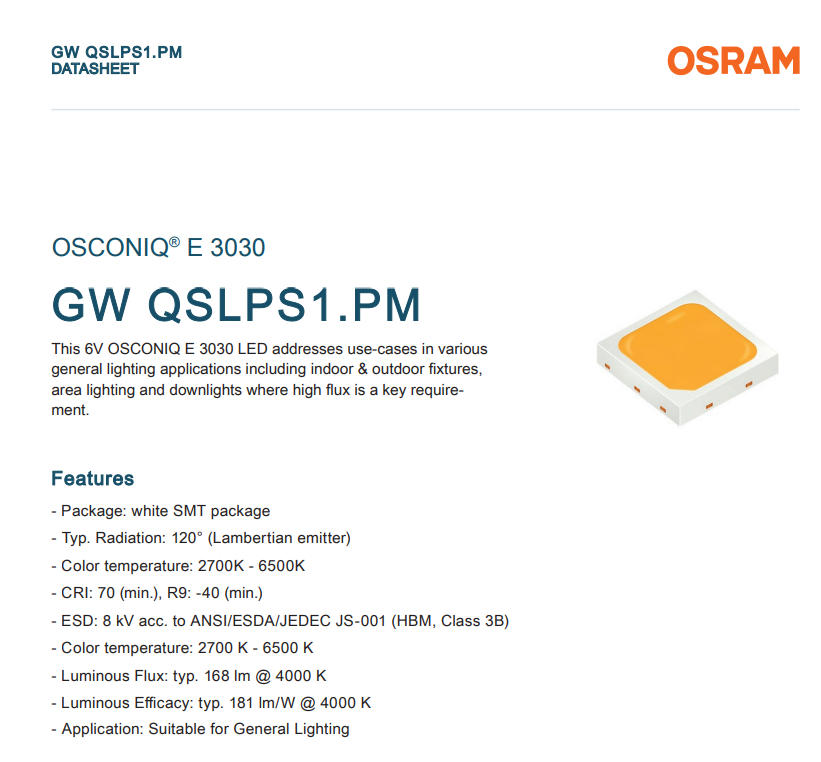 GW QSLPS1.PM
DATASHEET

OSRAM

OSCONIQ® E 3030

GW QSLPS1.PM

This 6V OSCONIQ E 3030 LED addresses use-cases in various general lighting applications including indoor & outdoor fixtures, area lighting and downlights where high flux is a key requirement.

Features

- Package: white SMT package
- Typ. Radiation: 120° (Lambertian emitter)
- Color temperature: 2700K - 6500K
- CRI: 70 (min.), R9: -40 (min.)
- ESD: 8 kV acc. to ANSI/ESDA/JEDEC JS-001 (HBM, Class 3B)
- Color temperature: 2700 K - 6500 K
- Luminous Flux: typ. 168 lm @ 4000 K
- Luminous Efficacy: typ. 181 lm/W @ 4000 K
- Application: Suitable for General Lighting